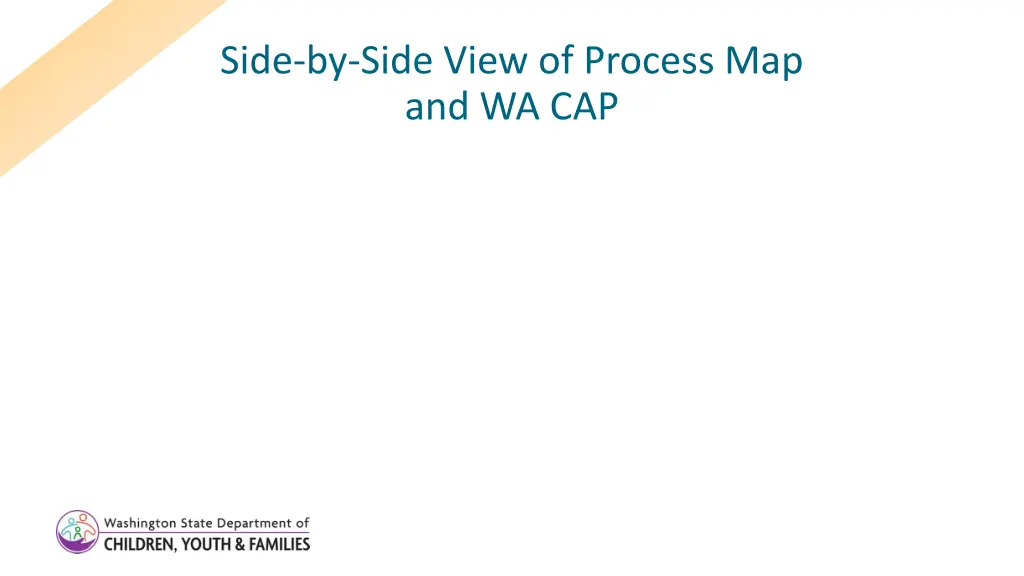 Side-by-Side View of Process Map and WA CAP

Washington State Department of
CHILDREN, YOUTH & FAMILIES